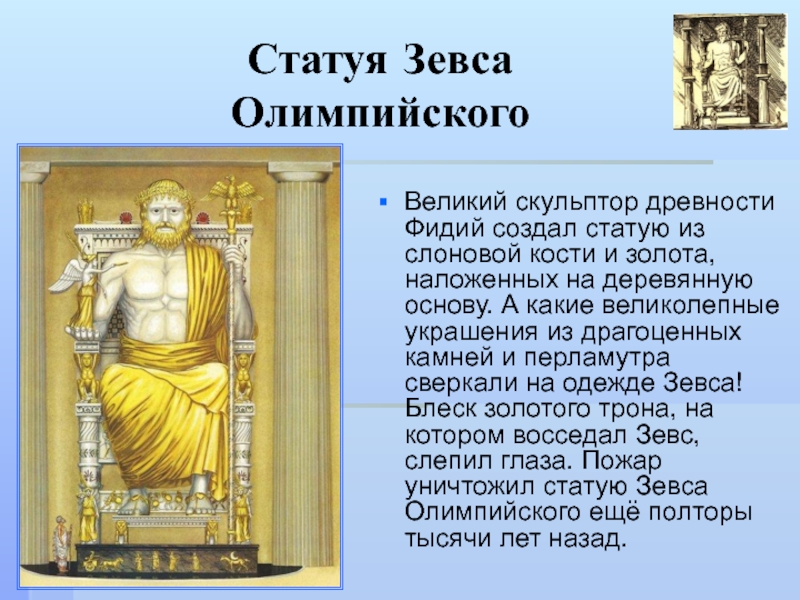 Статуя Зевса Олимпийского

Великий скульптор древности Фидий создал статую из слоновой кости и золота, наложенных на деревянную основу. А какие великолепные украшения из драгоценных камней и перламутра сверкали на одежде Зевса! Блеск золотого трона, на котором восседал Зевс, слепил глаза. Пожар уничтожил статую Зевса Олимпийского ещё полторы тысячи лет назад.